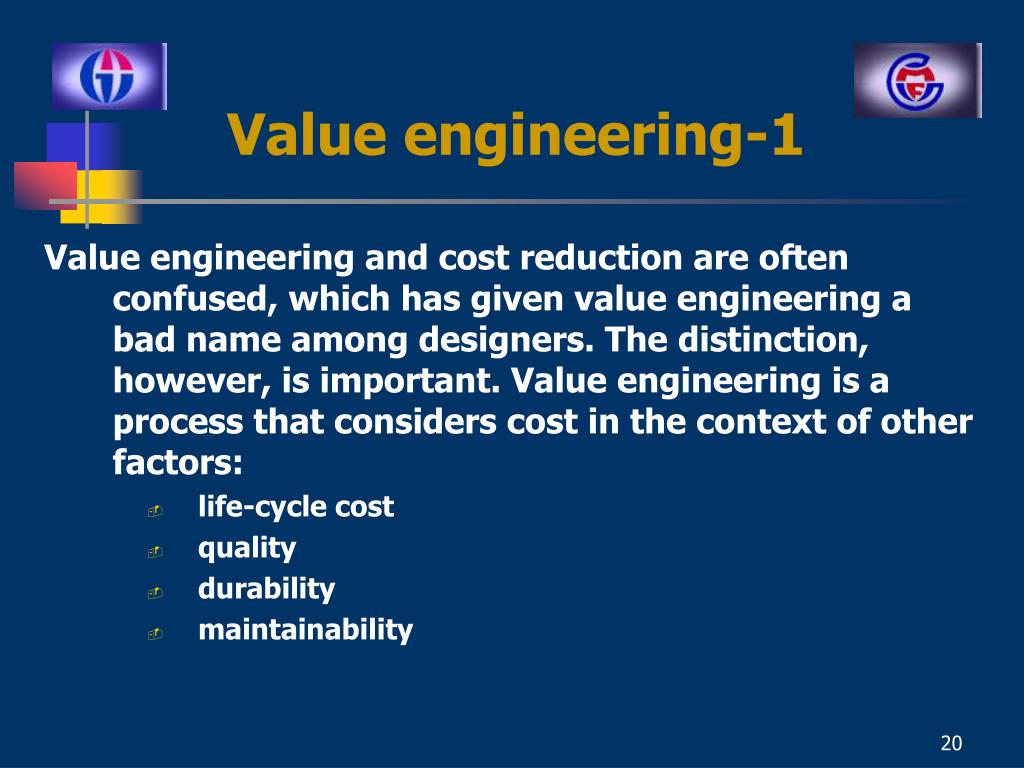 Value engineering-1

Value engineering and cost reduction are often confused, which has given value engineering a bad name among designers. The distinction, however, is important. Value engineering is a process that considers cost in the context of other factors:

life-cycle cost

quality

durability

maintainability

20